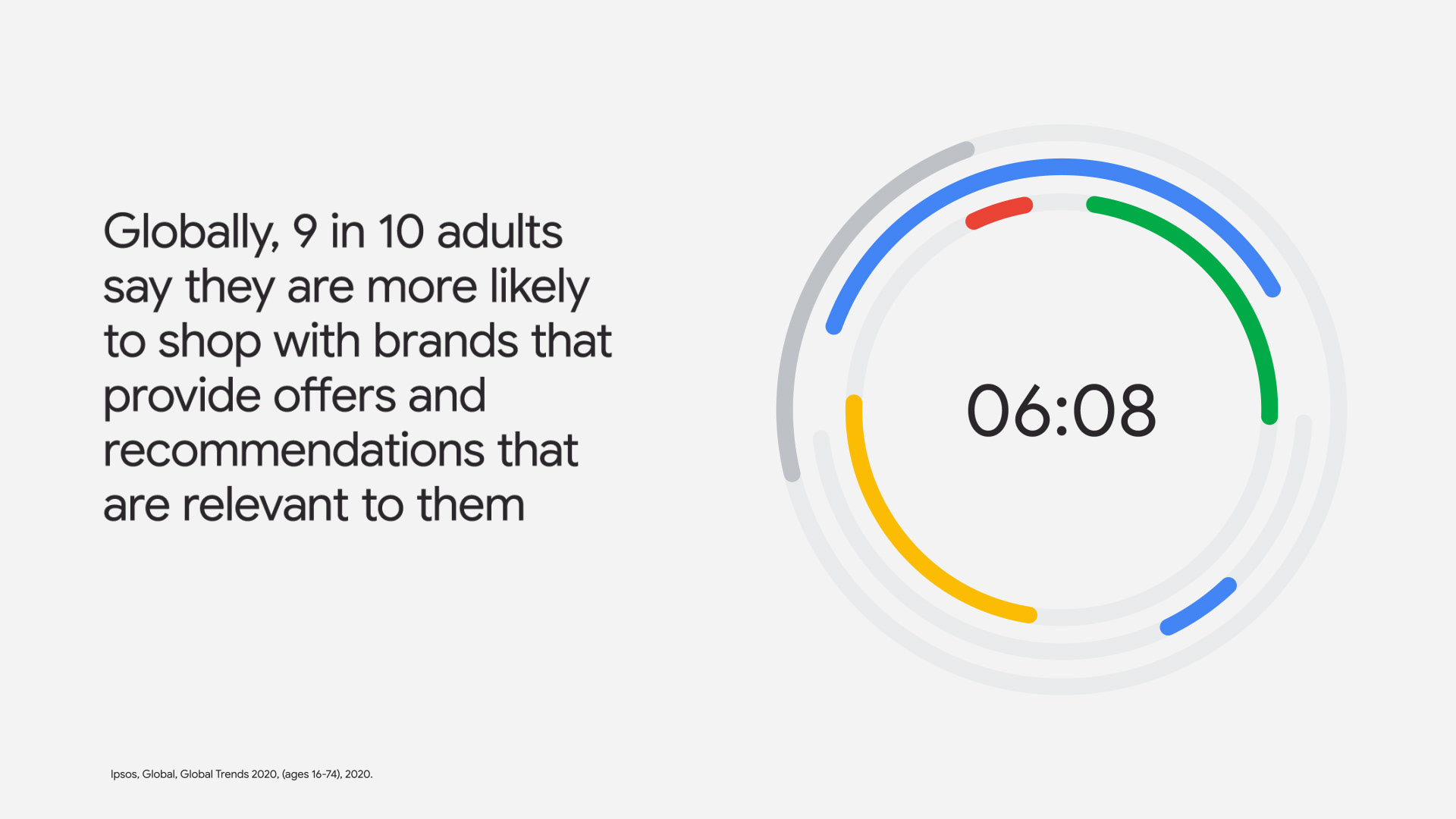 Globally, 9 in 10 adults say they are more likely to shop with brands that provide offers and recommendations that are relevant to them

06:08

Ipsos, Global, Global Trends 2020, (ages 16-74), 2020.